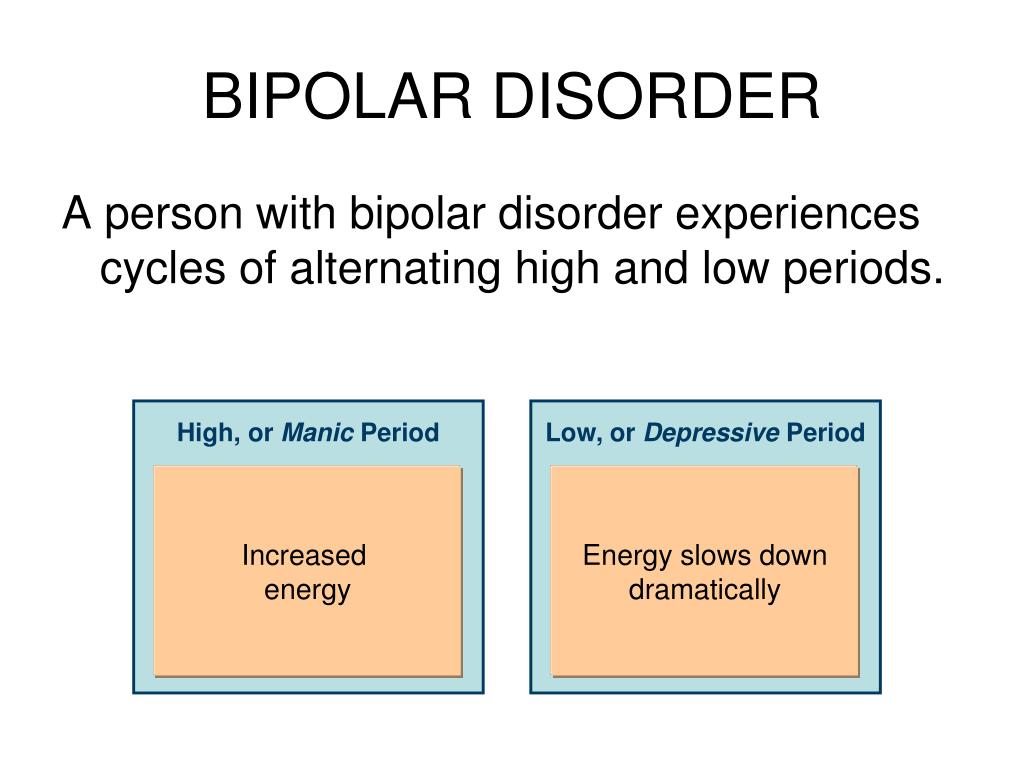 BIPOLAR DISORDER

A person with bipolar disorder experiences cycles of alternating high and low periods.

High, or Manic Period

Increased energy

Low, or Depressive Period

Energy slows down dramatically